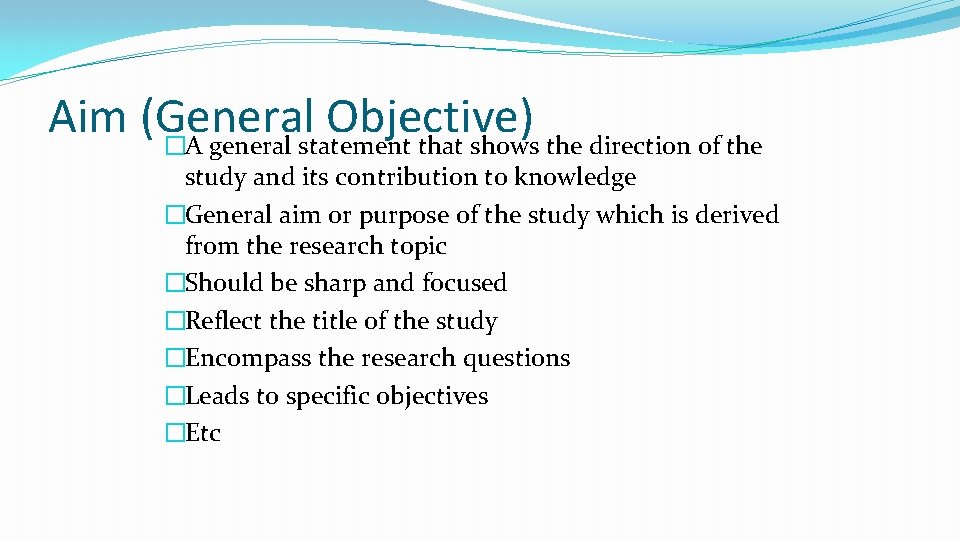 Aim (General Objective)

�A general statement that shows the direction of the study and its contribution to knowledge

�General aim or purpose of the study which is derived from the research topic

�Should be sharp and focused

�Reflect the title of the study

�Encompass the research questions

�Leads to specific objectives

�Etc